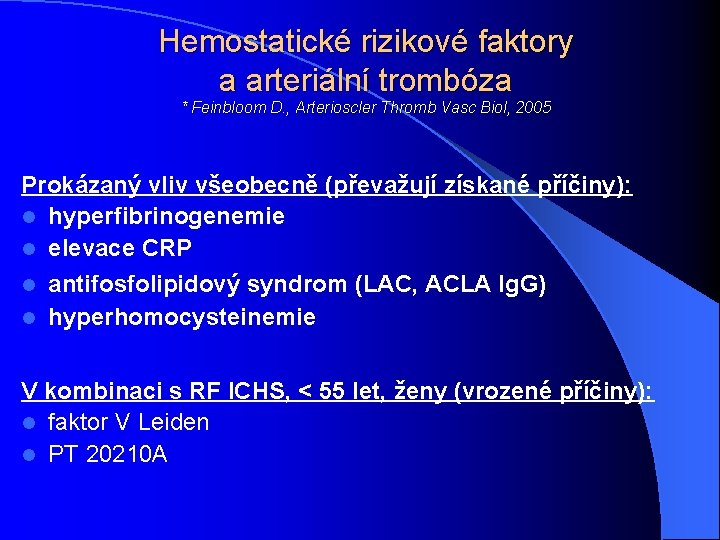 Hemostatické rizikové faktory a arteriální trombóza
* Feinbloom D., Arterioscler Thromb Vasc Biol, 2005

Prokázaný vliv všeobecně (převažují získané příčiny):
- hyperfibrinogenemie
- elevace CRP
- antifosfolipidový syndrom (LAC, ACLA IgG)
- hyperhomocysteinemie

V kombinaci s RF ICHS, < 55 let, ženy (vrozené příčiny):
- faktor V Leiden
- PT 20210A